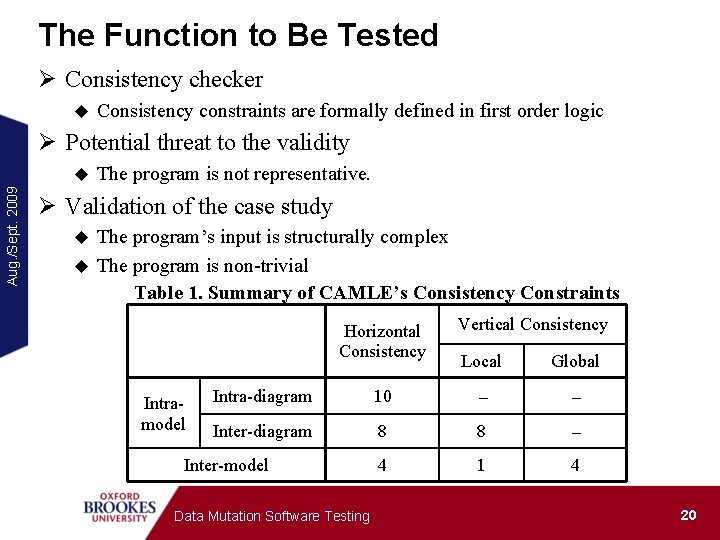 Aug./Sept. 2009

The Function to Be Tested

➢ Consistency checker

◆ Consistency constraints are formally defined in first order logic

➢ Potential threat to the validity

◆ The program is not representative.

➢ Validation of the case study

◆ The program's input is structurally complex

◆ The program is non-trivial

Table 1. Summary of CAMLE's Consistency Constraints

| | | Horizontal Consistency | Vertical Consistency: Local | Vertical Consistency: Global |
|---|---|---|---|---|
| Intra-model | Intra-diagram | 10 | – | – |
| Intra-model | Inter-diagram | 8 | 8 | – |
| Inter-model | | 4 | 1 | 4 |

OXFORD BROOKES UNIVERSITY

Data Mutation Software Testing

20